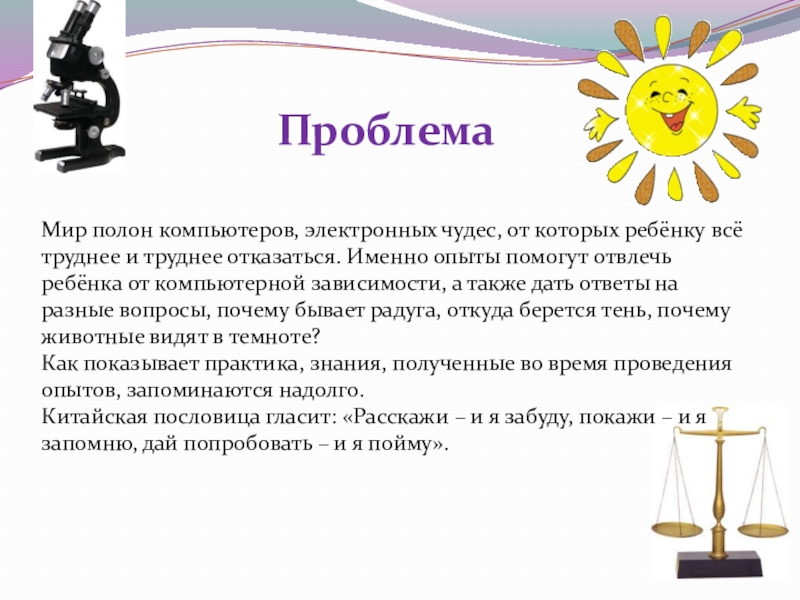 Проблема

Мир полон компьютеров, электронных чудес, от которых ребёнку всё труднее и труднее отказаться. Именно опыты помогут отвлечь ребёнка от компьютерной зависимости, а также дать ответы на разные вопросы, почему бывает радуга, откуда берется тень, почему животные видят в темноте?
Как показывает практика, знания, полученные во время проведения опытов, запоминаются надолго.
Китайская пословица гласит: «Расскажи – и я забуду, покажи – и я запомню, дай попробовать – и я пойму».